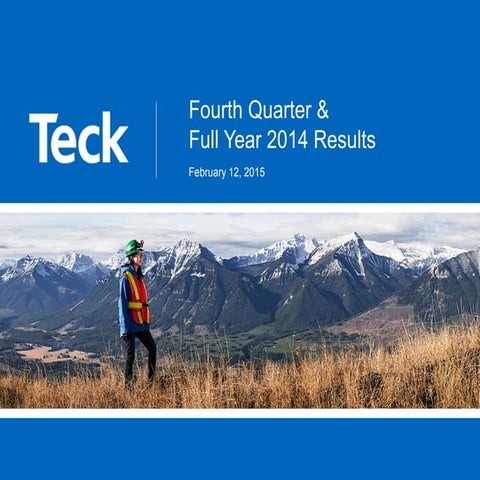 Teck

Fourth Quarter & Full Year 2014 Results

February 12, 2015